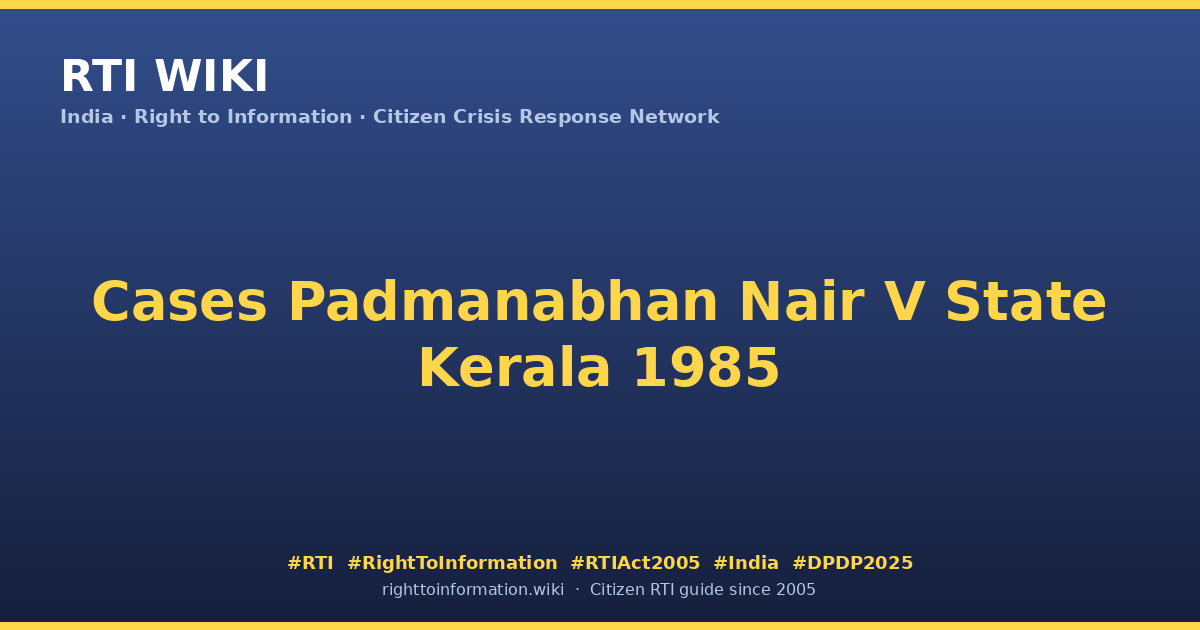 RTI WIKI
India · Right to Information · Citizen Crisis Response Network

Cases Padmanabhan Nair V State Kerala 1985

#RTI #RightToInformation #RTIAct2005 #India #DPDP2025
righttoinformation.wiki · Citizen RTI guide since 2005